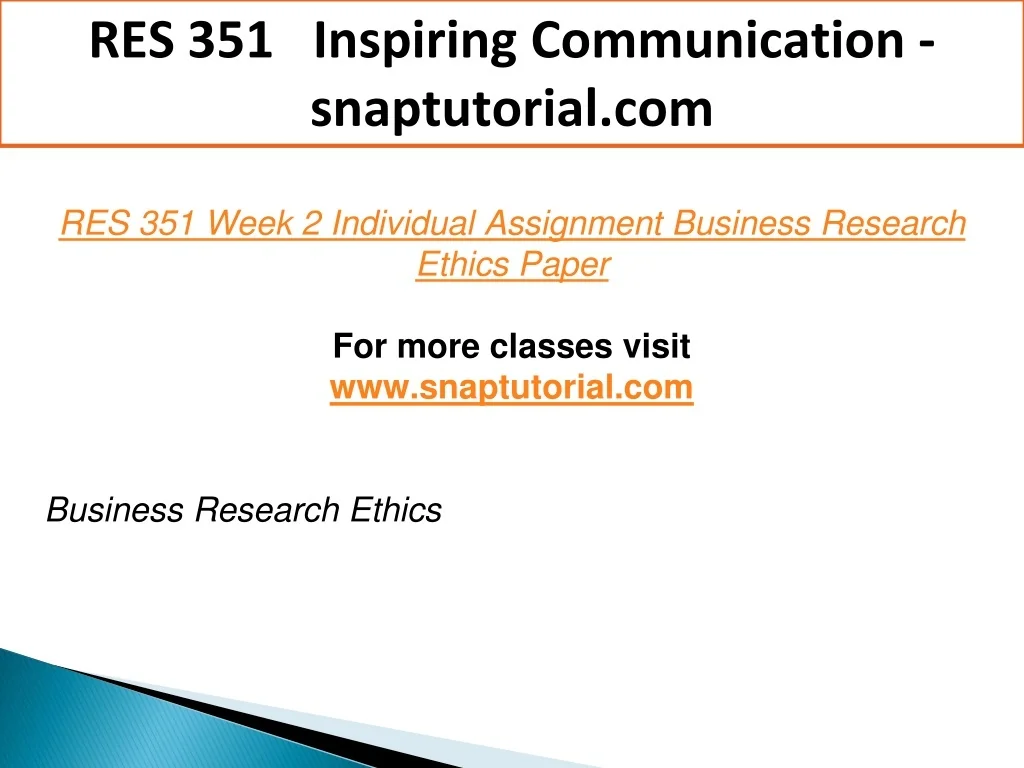 RES 351 Inspiring Communication - snaptutorial.com

RES 351 Week 2 Individual Assignment Business Research Ethics Paper

For more classes visit
www.snaptutorial.com

Business Research Ethics